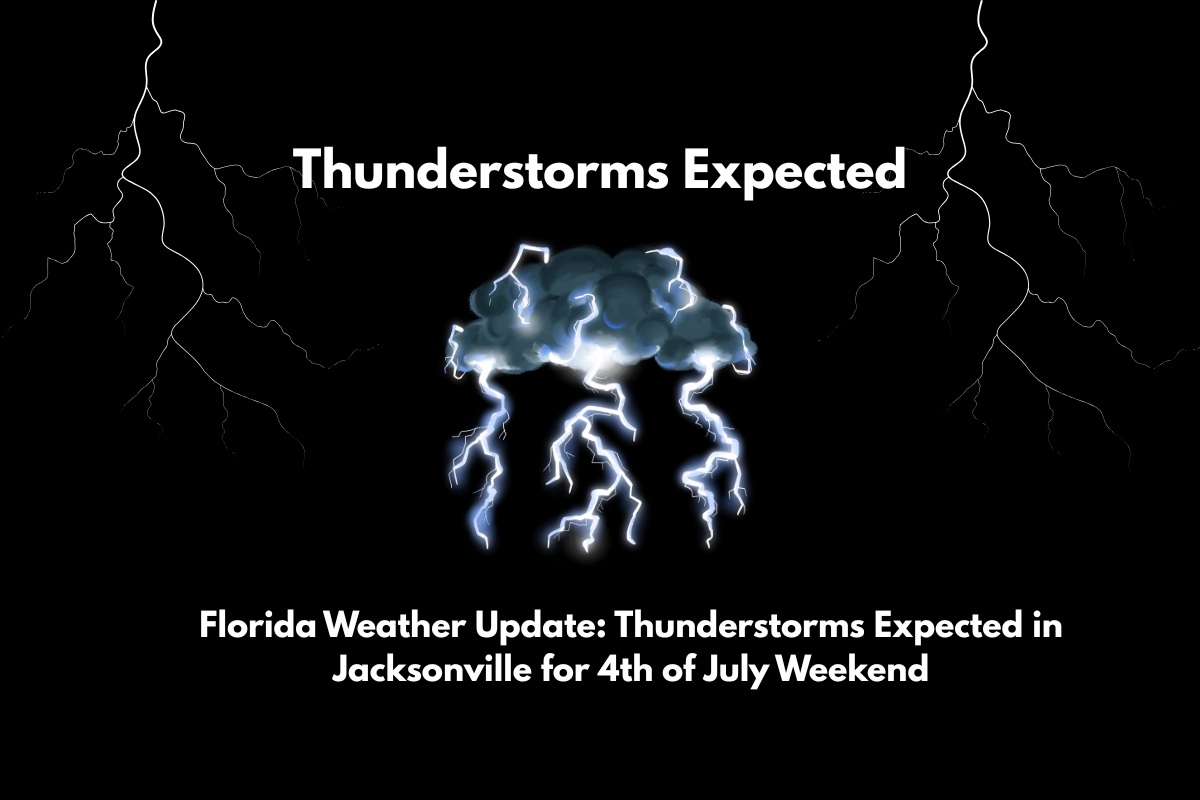 Thunderstorms Expected

Florida Weather Update: Thunderstorms Expected in Jacksonville for 4th of July Weekend